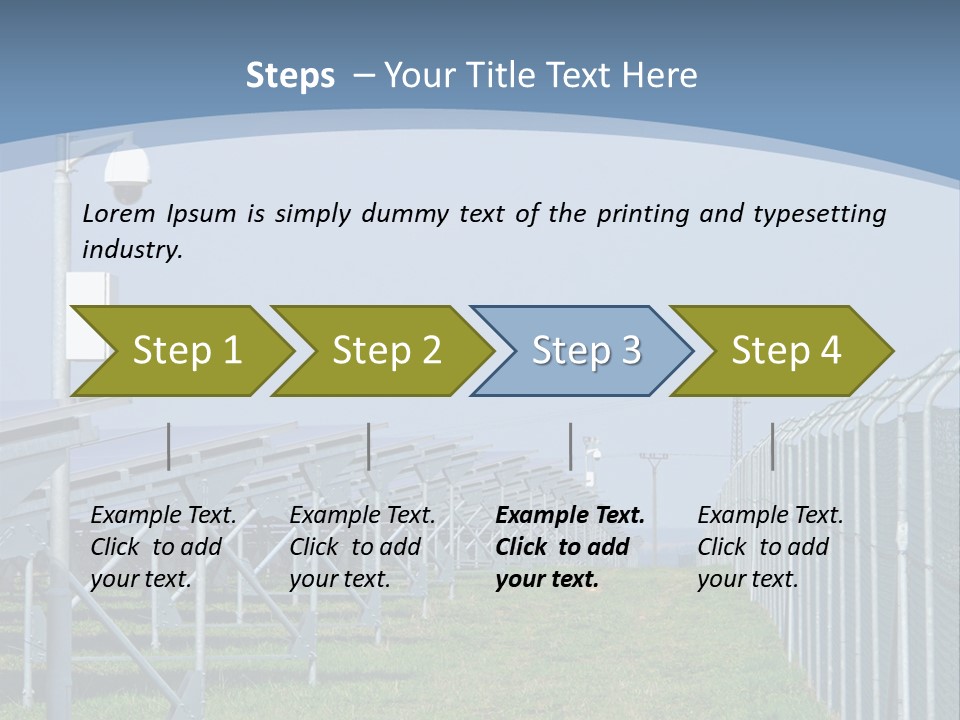 Steps – Your Title Text Here

Lorem Ipsum is simply dummy text of the printing and typesetting industry.

Step 1

Step 2

Step 3

Step 4

Example Text. Click to add your text.

Example Text. Click to add your text.

Example Text. Click to add your text.

Example Text. Click to add your text.